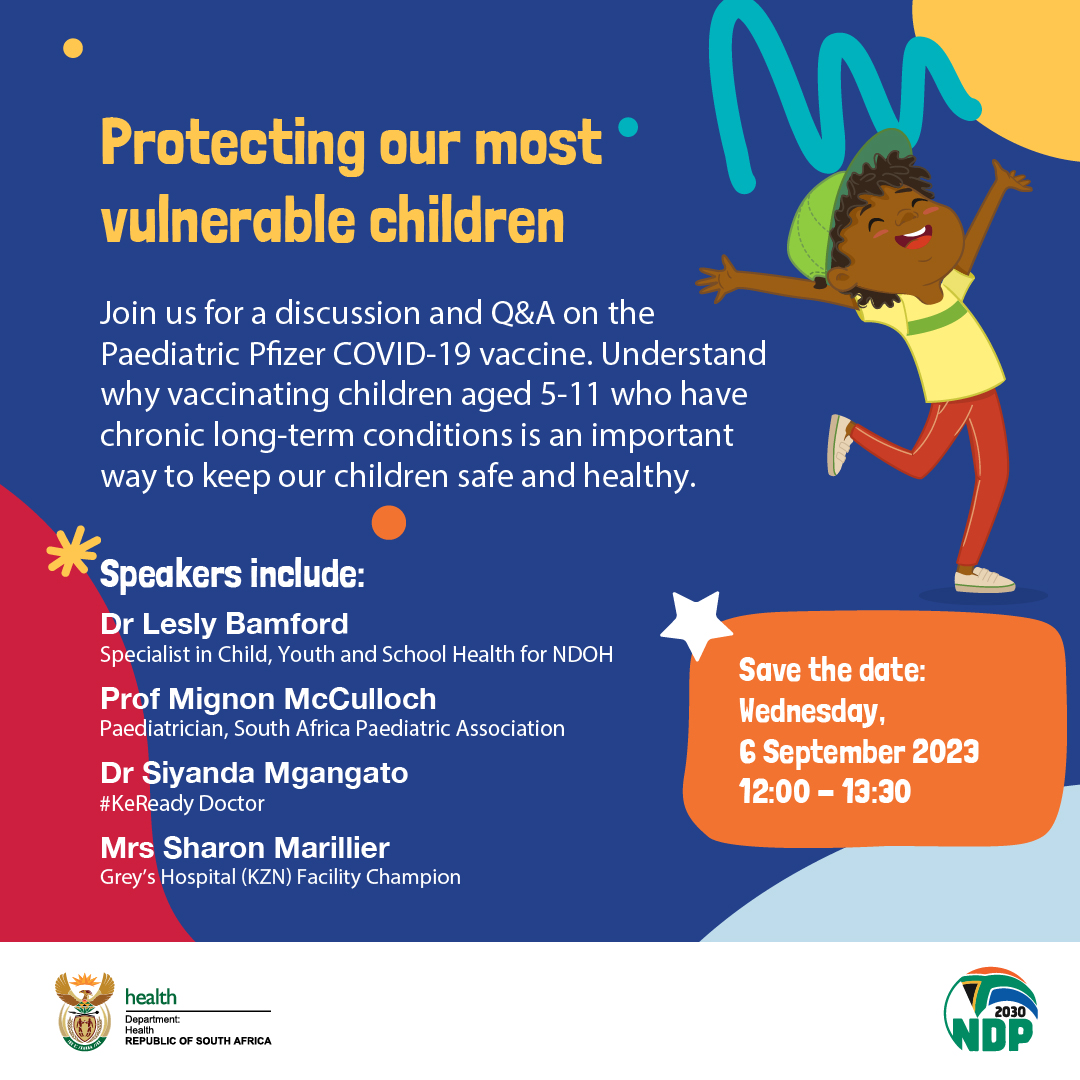 Protecting our most vulnerable children

Join us for a discussion and Q&A on the Paediatric Pfizer COVID-19 vaccine. Understand why vaccinating children aged 5-11 who have chronic long-term conditions is an important way to keep our children safe and healthy.

Speakers include:

Dr Lesly Bamford
Specialist in Child, Youth and School Health for NDOH

Prof Mignon McCulloch
Paediatrician, South Africa Paediatric Association

Dr Siyanda Mgangato
#KeReady Doctor

Mrs Sharon Marillier
Grey's Hospital (KZN) Facility Champion

Save the date:
Wednesday,
6 September 2023
12:00 – 13:30

health
Department:
Health
REPUBLIC OF SOUTH AFRICA

2030
NDP